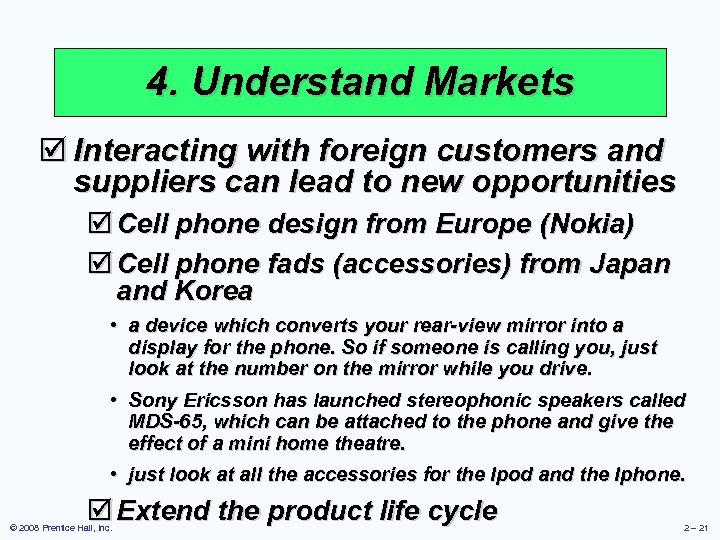 4. Understand Markets

☑ Interacting with foreign customers and suppliers can lead to new opportunities

☑ Cell phone design from Europe (Nokia)

☑ Cell phone fads (accessories) from Japan and Korea

• a device which converts your rear-view mirror into a display for the phone. So if someone is calling you, just look at the number on the mirror while you drive.

• Sony Ericsson has launched stereophonic speakers called MDS-65, which can be attached to the phone and give the effect of a mini home theatre.

• just look at all the accessories for the Ipod and the Iphone.

☑ Extend the product life cycle

© 2008 Prentice Hall, Inc.

2 – 21